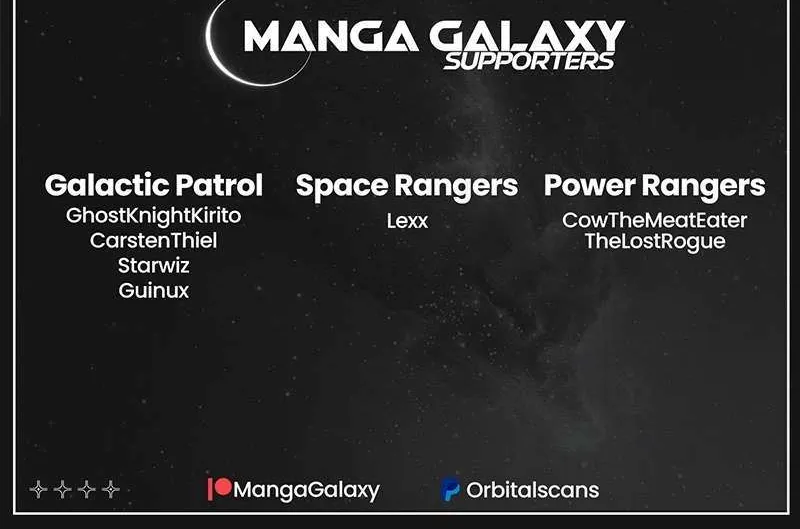 MANGA GALAXY
SUPPORTERS

Galactic Patrol
GhostKnightKirito
CarstenThiel
Starwiz
Guinux

Space Rangers
Lexx

Power Rangers
CowTheMeatEater
TheLostRogue

MangaGalaxy
Orbitalscans